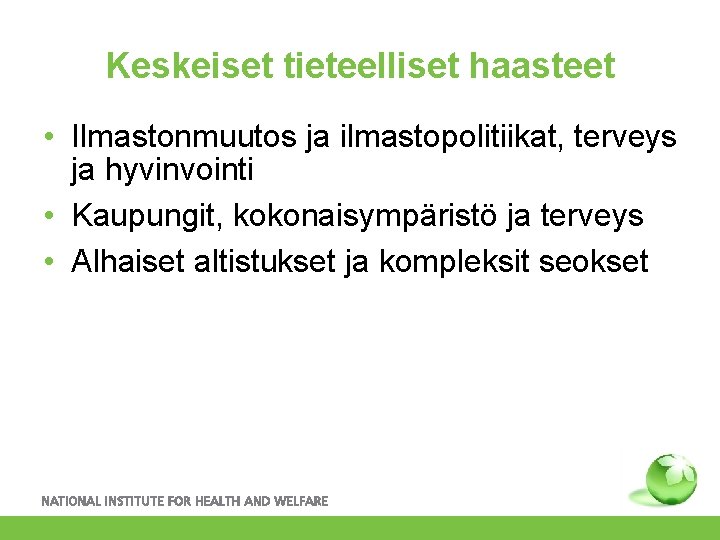 Keskeiset tieteelliset haasteet

• Ilmastonmuutos ja ilmastopolitiikat, terveys ja hyvinvointi
• Kaupungit, kokonaisympäristö ja terveys
• Alhaiset altistukset ja kompleksit seokset

NATIONAL INSTITUTE FOR HEALTH AND WELFARE